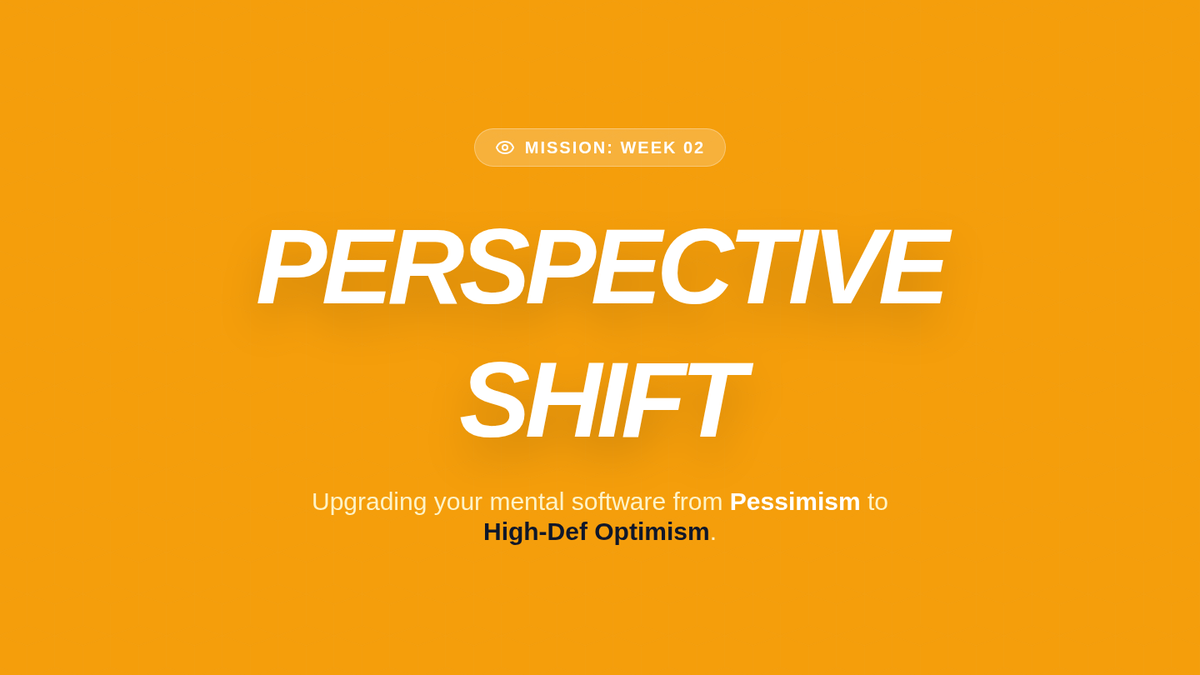 MISSION: WEEK 02

PERSPECTIVE SHIFT

Upgrading your mental software from Pessimism to High-Def Optimism.